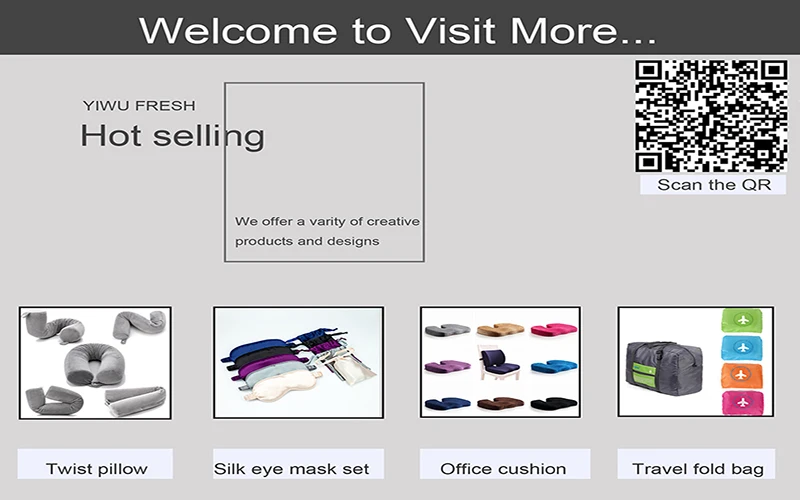 Welcome to Visit More...

YIWU FRESH
Hot selling

We offer a varity of creative products and designs

Scan the QR

Twist pillow

Silk eye mask set

Office cushion

Travel fold bag